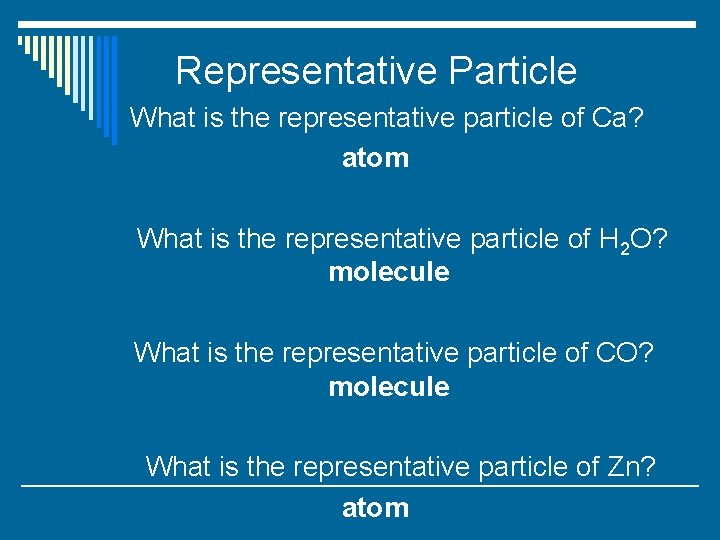 Representative Particle

What is the representative particle of Ca?
atom

What is the representative particle of $H_2O$?
molecule

What is the representative particle of CO?
molecule

What is the representative particle of Zn?
atom